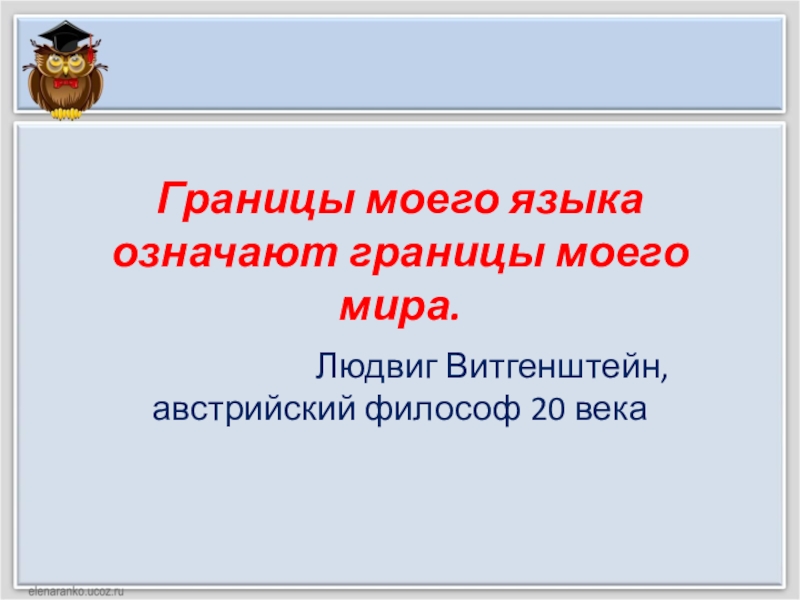 Границы моего языка означают границы моего мира.

Людвиг Витгенштейн, австрийский философ 20 века

elenaranko.ucoz.ru